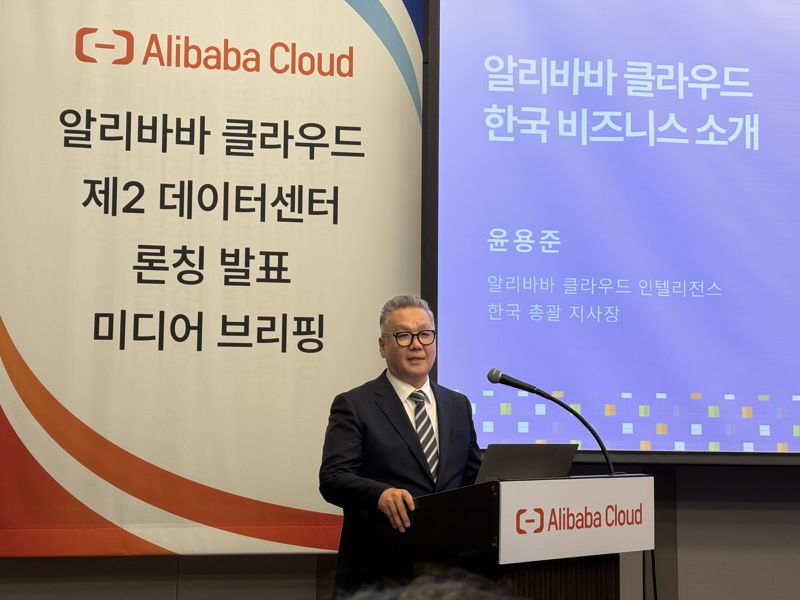 Alibaba Cloud

알리바바 클라우드
제2 데이터센터
론칭 발표
미디어 브리핑

알리바바 클라우드
한국 비즈니스 소개

윤용준

알리바바 클라우드 인텔리전스
한국 총괄 지사장

Alibaba Cloud